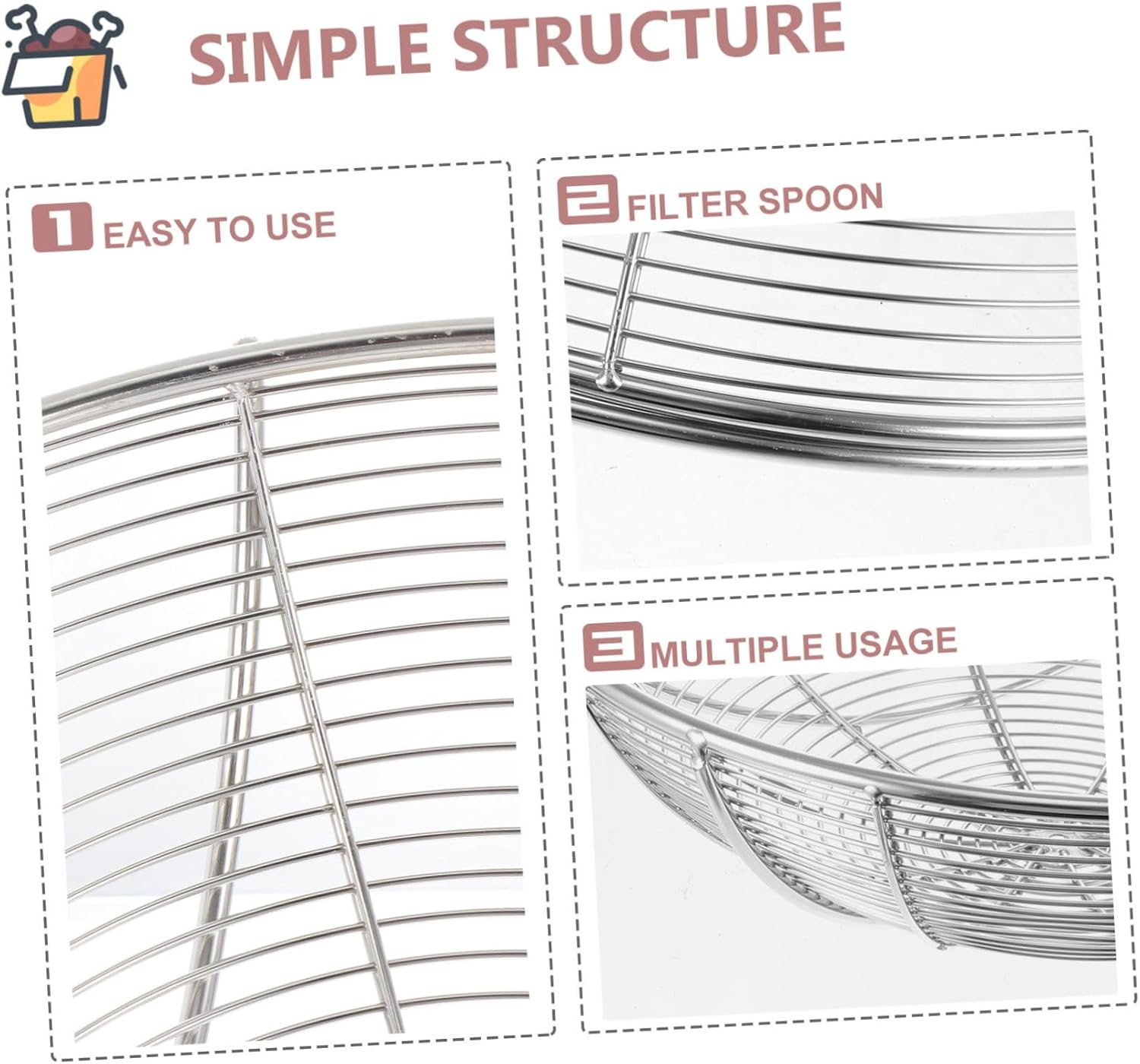 SIMPLE STRUCTURE

1 EASY TO USE

2 FILTER SPOON

3 MULTIPLE USAGE